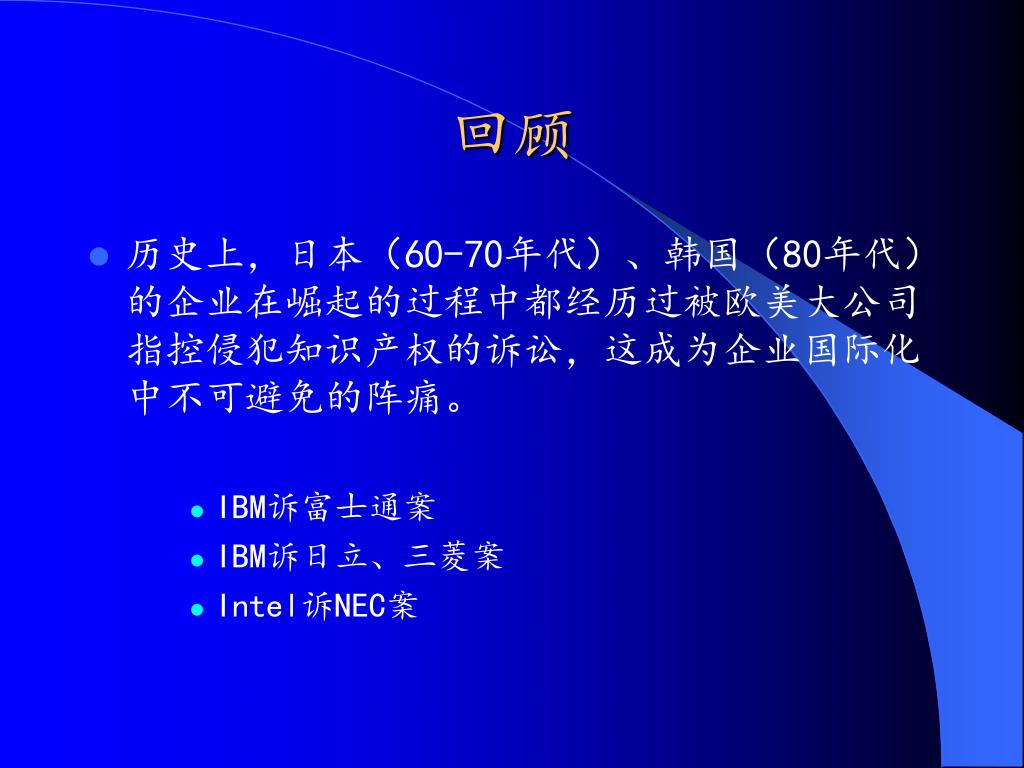 回顾

历史上，日本（60-70年代）、韩国（80年代）的企业在崛起的过程中都经历过被欧美大公司指控侵犯知识产权的诉讼，这成为企业国际化中不可避免的阵痛。

IBM诉富士通案
IBM诉日立、三菱案
Intel诉NEC案